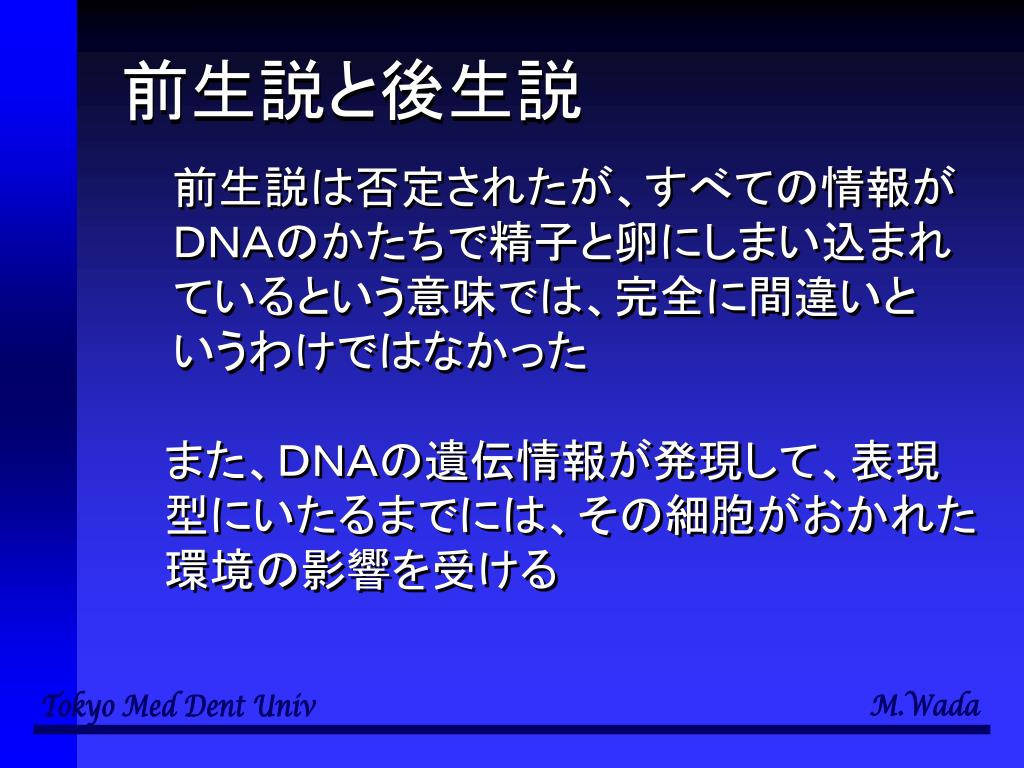 前生説と後生説

前生説は否定されたが、すべての情報がDNAのかたちで精子と卵にしまい込まれているという意味では、完全に間違いというわけではなかった

また、DNAの遺伝情報が発現して、表現型にいたるまでには、その細胞がおかれた環境の影響を受ける

Tokyo Med Dent Univ

M.Wada